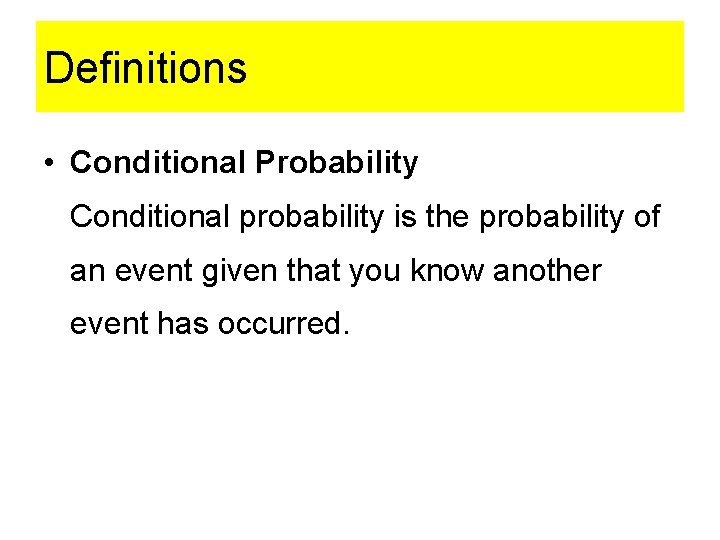 Definitions

• Conditional Probability

Conditional probability is the probability of an event given that you know another event has occurred.